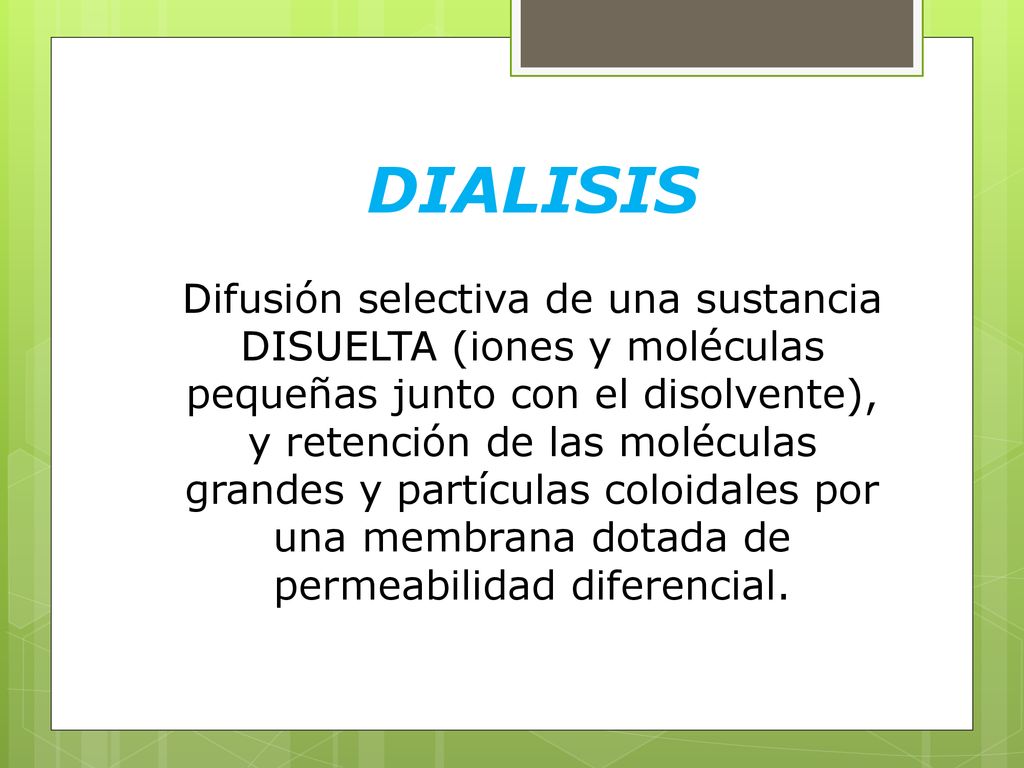 DIALISIS

Difusión selectiva de una sustancia DISUELTA (iones y moléculas pequeñas junto con el disolvente), y retención de las moléculas grandes y partículas coloidales por una membrana dotada de permeabilidad diferencial.